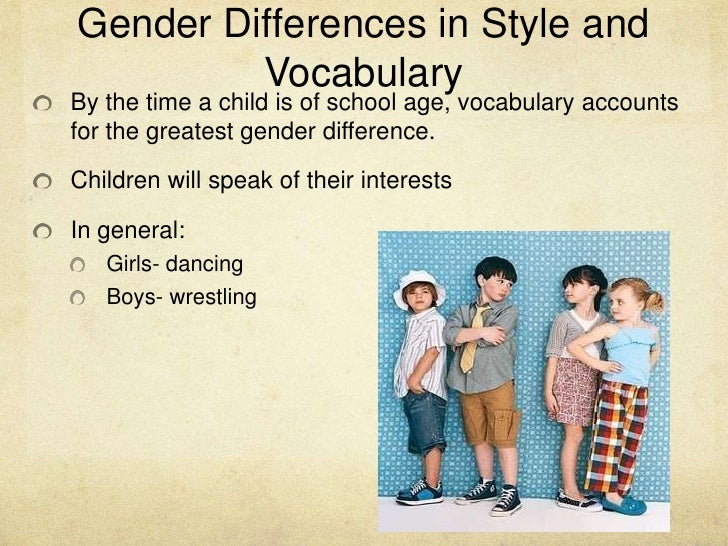 Gender Differences in Style and Vocabulary

By the time a child is of school age, vocabulary accounts for the greatest gender difference.

Children will speak of their interests

In general:

Girls- dancing

Boys- wrestling